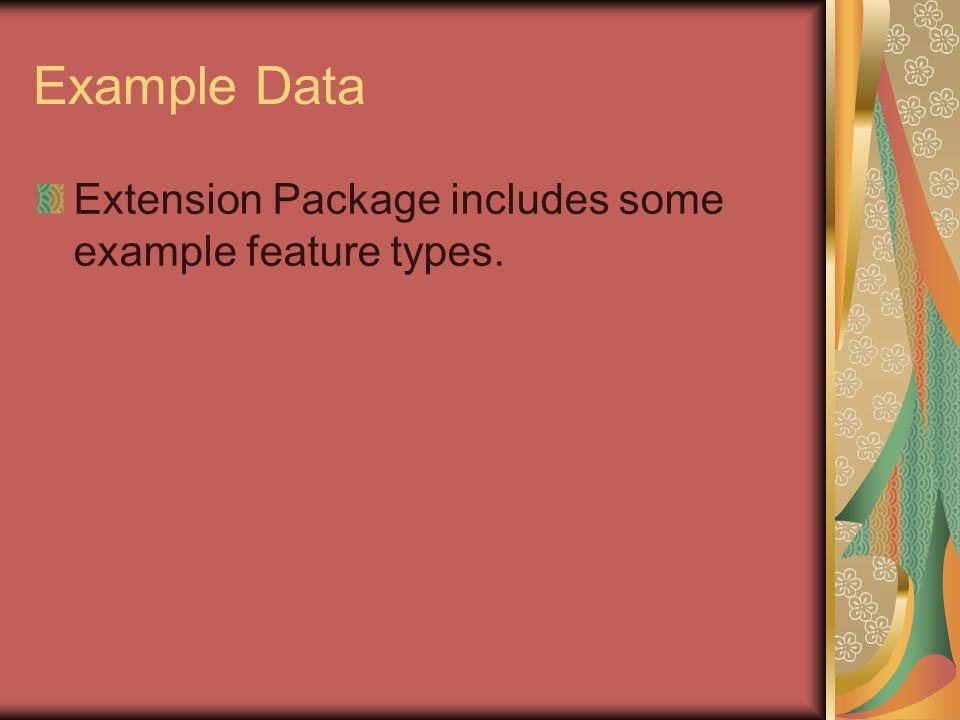 Example Data

Extension Package includes some example feature types.